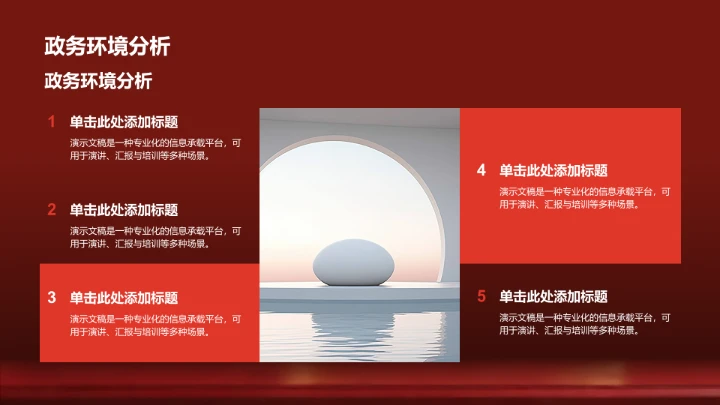 政务环境分析

政务环境分析

1 单击此处添加标题

演示文稿是一种专业化的信息承载平台，可用于演讲、汇报与培训等多种场景。

2 单击此处添加标题

演示文稿是一种专业化的信息承载平台，可用于演讲、汇报与培训等多种场景。

3 单击此处添加标题

演示文稿是一种专业化的信息承载平台，可用于演讲、汇报与培训等多种场景。

4 单击此处添加标题

演示文稿是一种专业化的信息承载平台，可用于演讲、汇报与培训等多种场景。

5 单击此处添加标题

演示文稿是一种专业化的信息承载平台，可用于演讲、汇报与培训等多种场景。